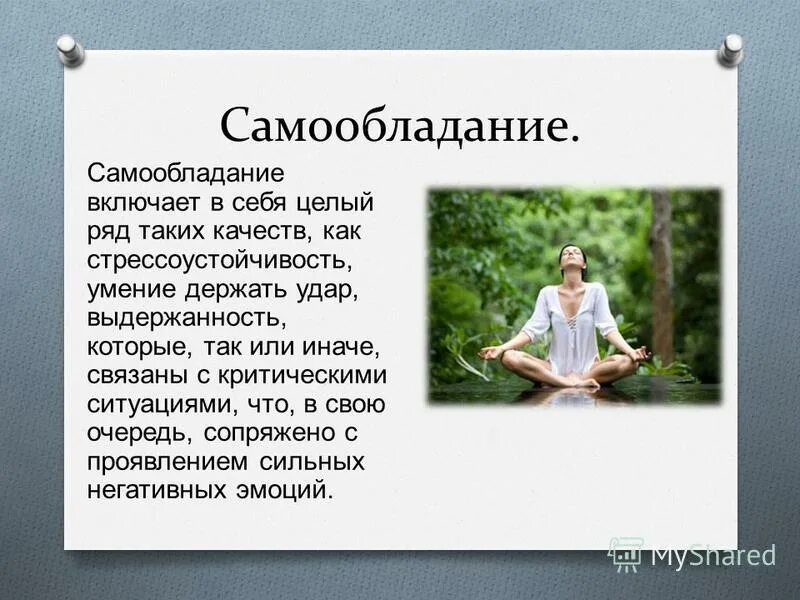 Самообладание.

Самообладание включает в себя целый ряд таких качеств, как стрессоустойчивость, умение держать удар, выдержанность, которые, так или иначе, связаны с критическими ситуациями, что, в свою очередь, сопряжено с проявлением сильных негативных эмоций.

MyShared